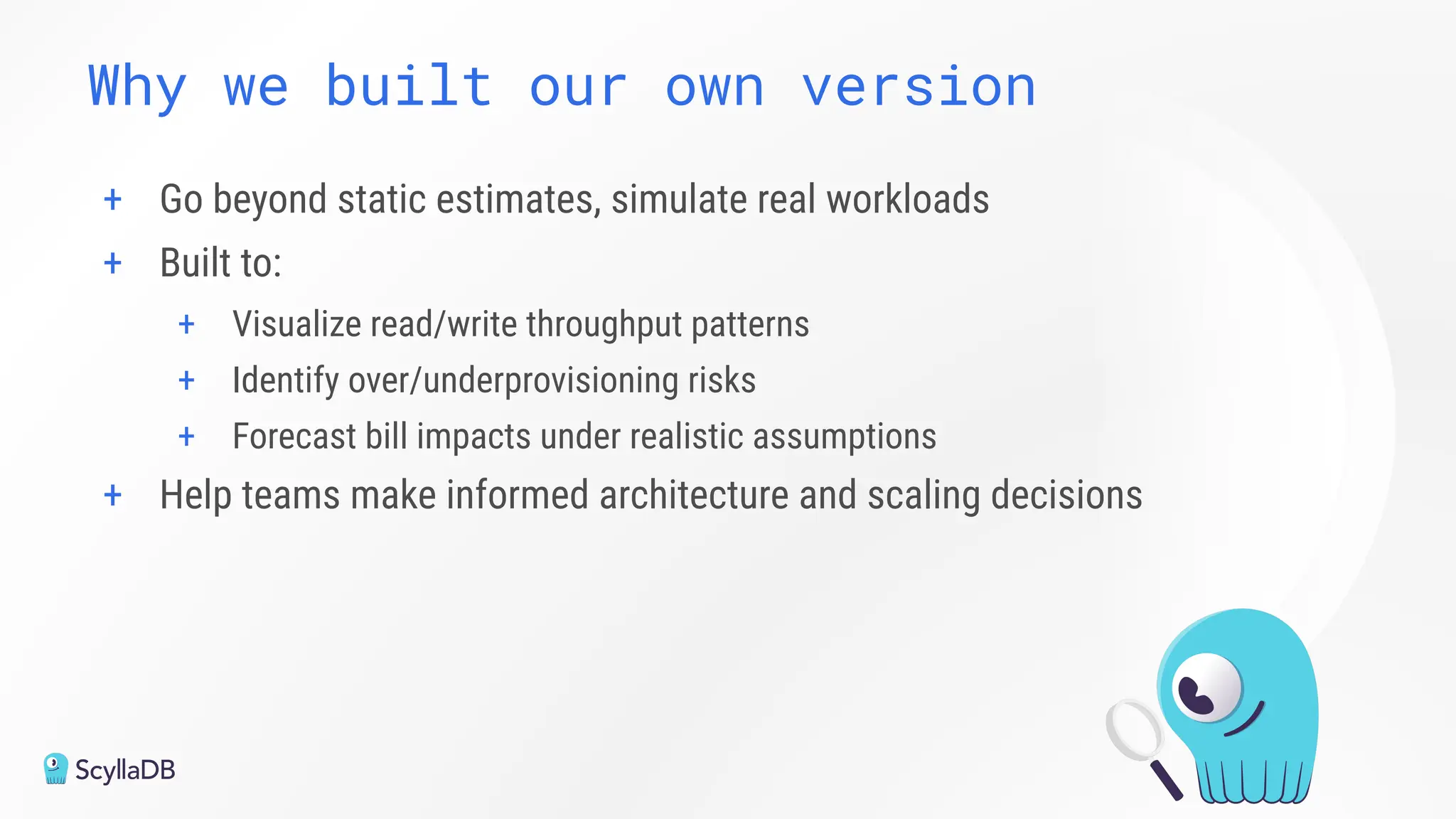 Why we built our own version

+ Go beyond static estimates, simulate real workloads
+ Built to:
  + Visualize read/write throughput patterns
  + Identify over/underprovisioning risks
  + Forecast bill impacts under realistic assumptions
+ Help teams make informed architecture and scaling decisions

ScyllaDB